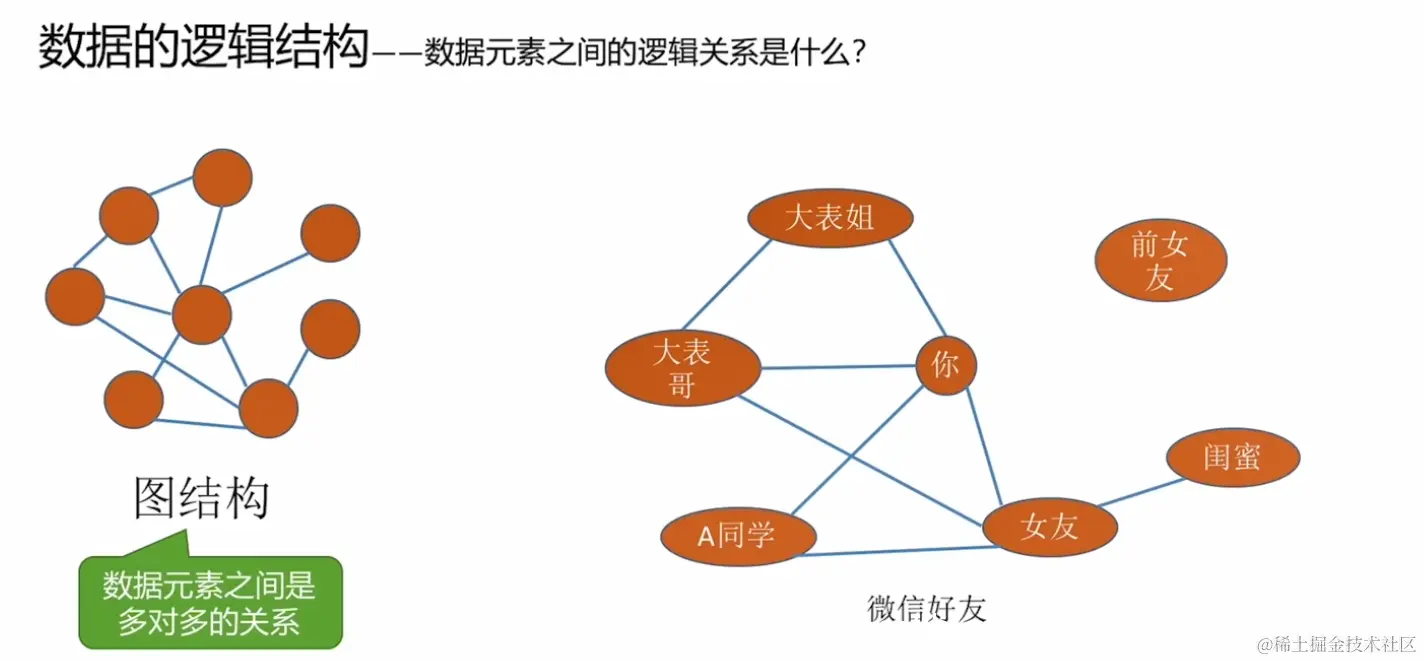 数据的逻辑结构——数据元素之间的逻辑关系是什么？

图结构

数据元素之间是多对多的关系

大表姐

前女友

大表哥

你

闺蜜

A同学

女友

微信好友

@稀土掘金技术社区